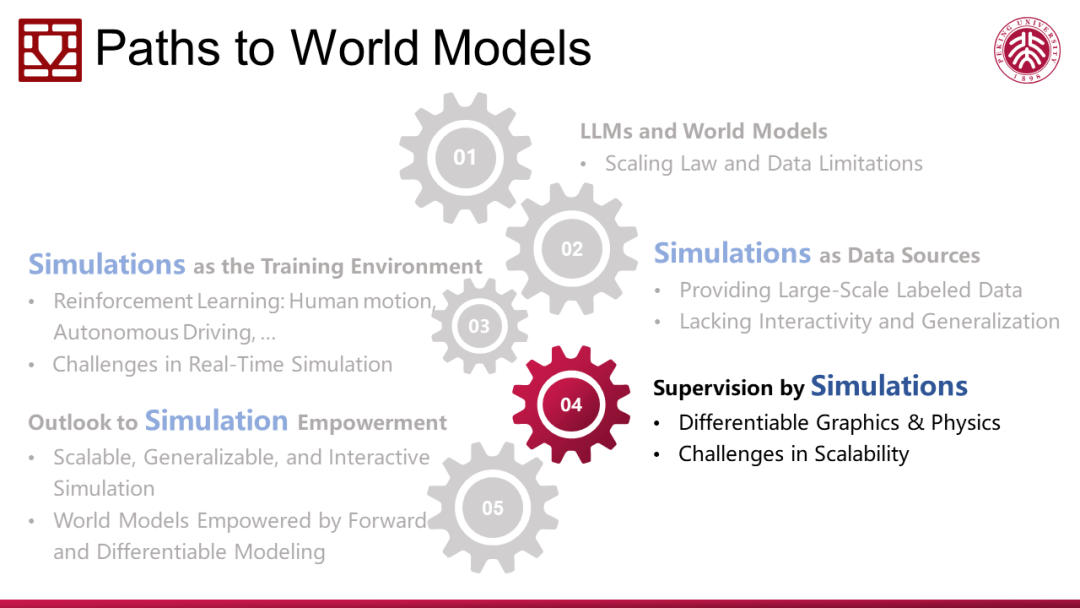 Paths to World Models

PEKING UNIVERSITY 1898

01

LLMs and World Models
• Scaling Law and Data Limitations

02

Simulations as Data Sources
• Providing Large-Scale Labeled Data
• Lacking Interactivity and Generalization

03

Simulations as the Training Environment
• Reinforcement Learning: Human motion, Autonomous Driving, ...
• Challenges in Real-Time Simulation

04

Supervision by Simulations
• Differentiable Graphics & Physics
• Challenges in Scalability

05

Outlook to Simulation Empowerment
• Scalable, Generalizable, and Interactive Simulation
• World Models Empowered by Forward and Differentiable Modeling